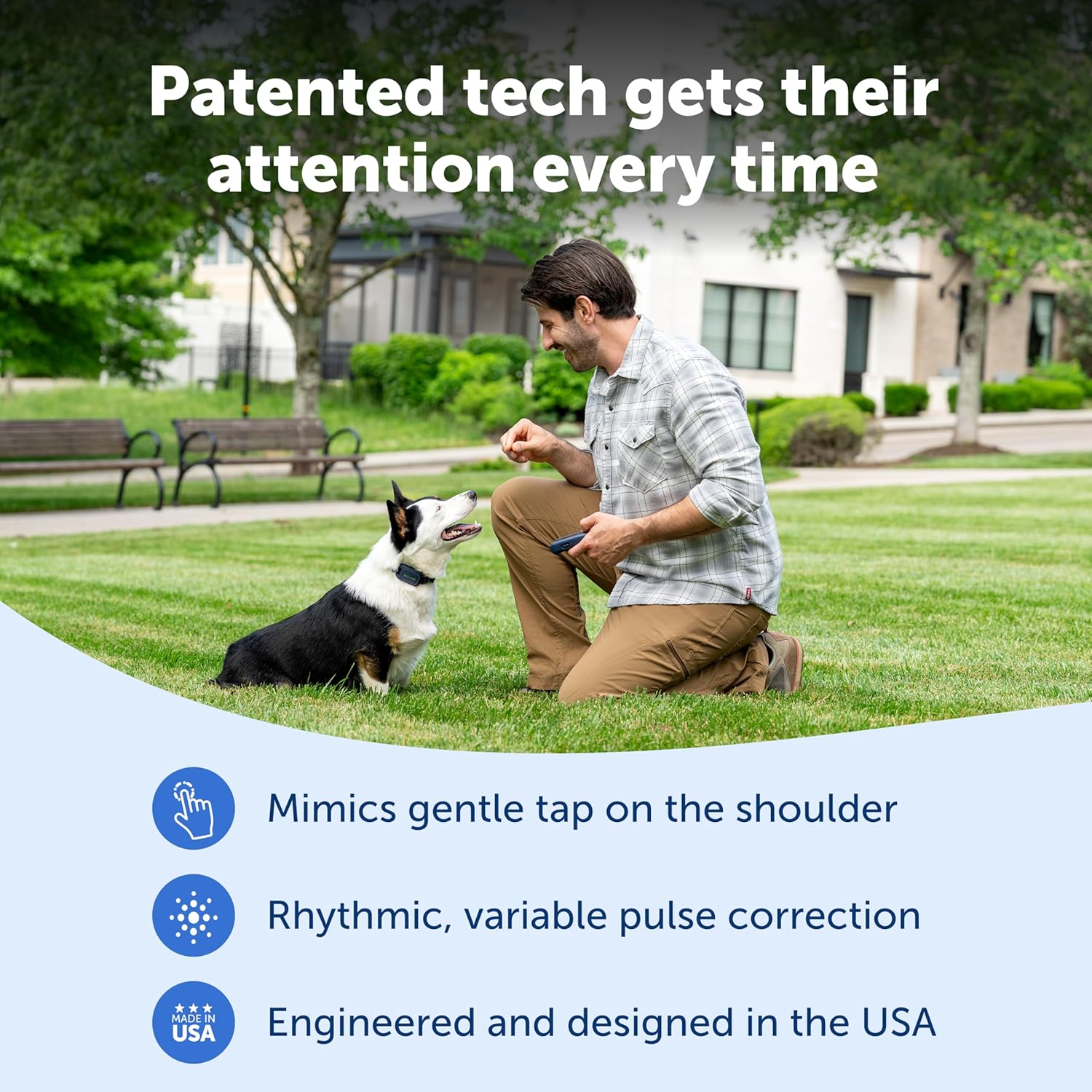 Patented tech gets their attention every time

Mimics gentle tap on the shoulder

Rhythmic, variable pulse correction

MADE IN USA

Engineered and designed in the USA